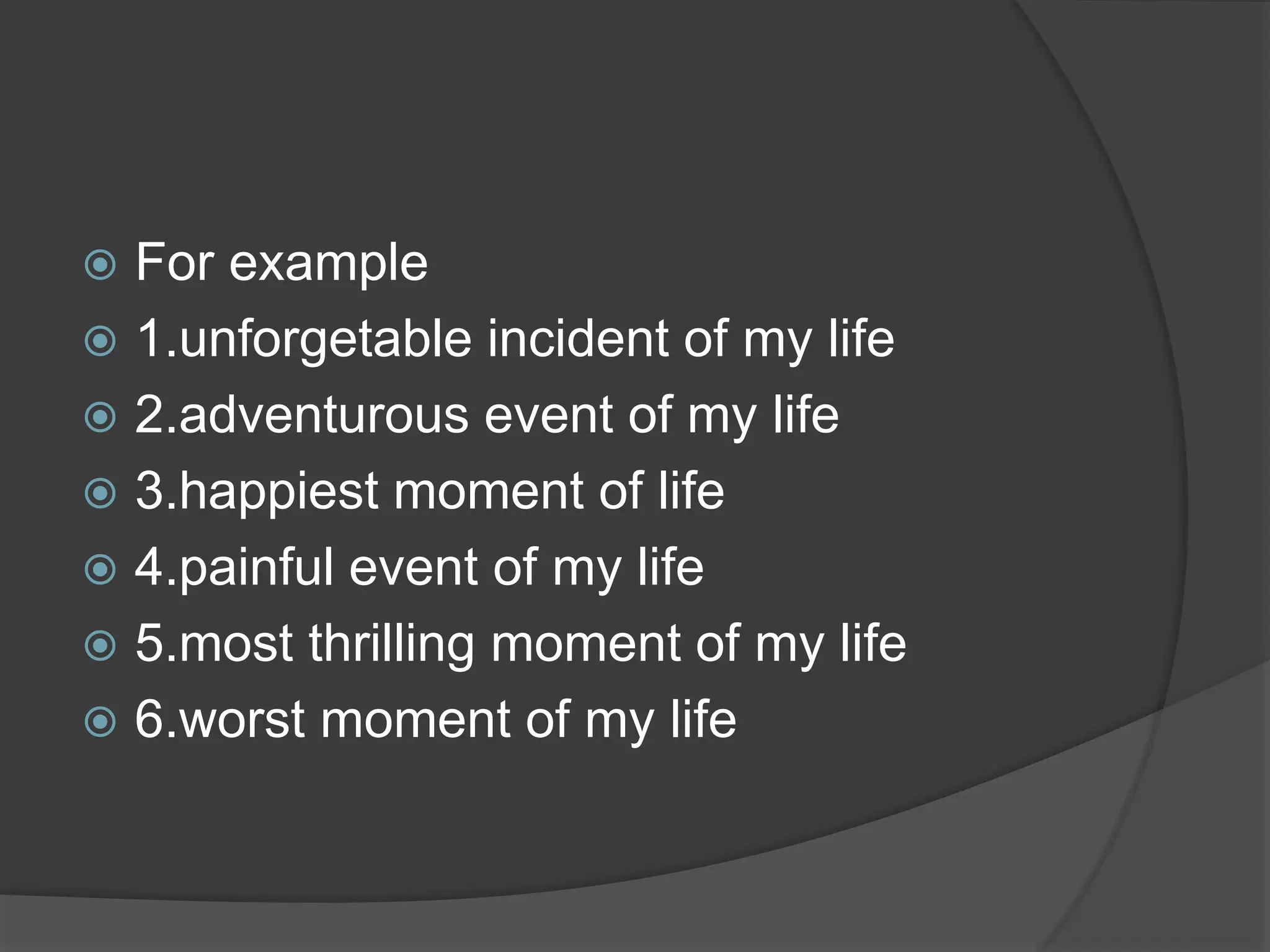 For example
1.unforgetable incident of my life
2.adventurous event of my life
3.happiest moment of life
4.painful event of my life
5.most thrilling moment of my life
6.worst moment of my life